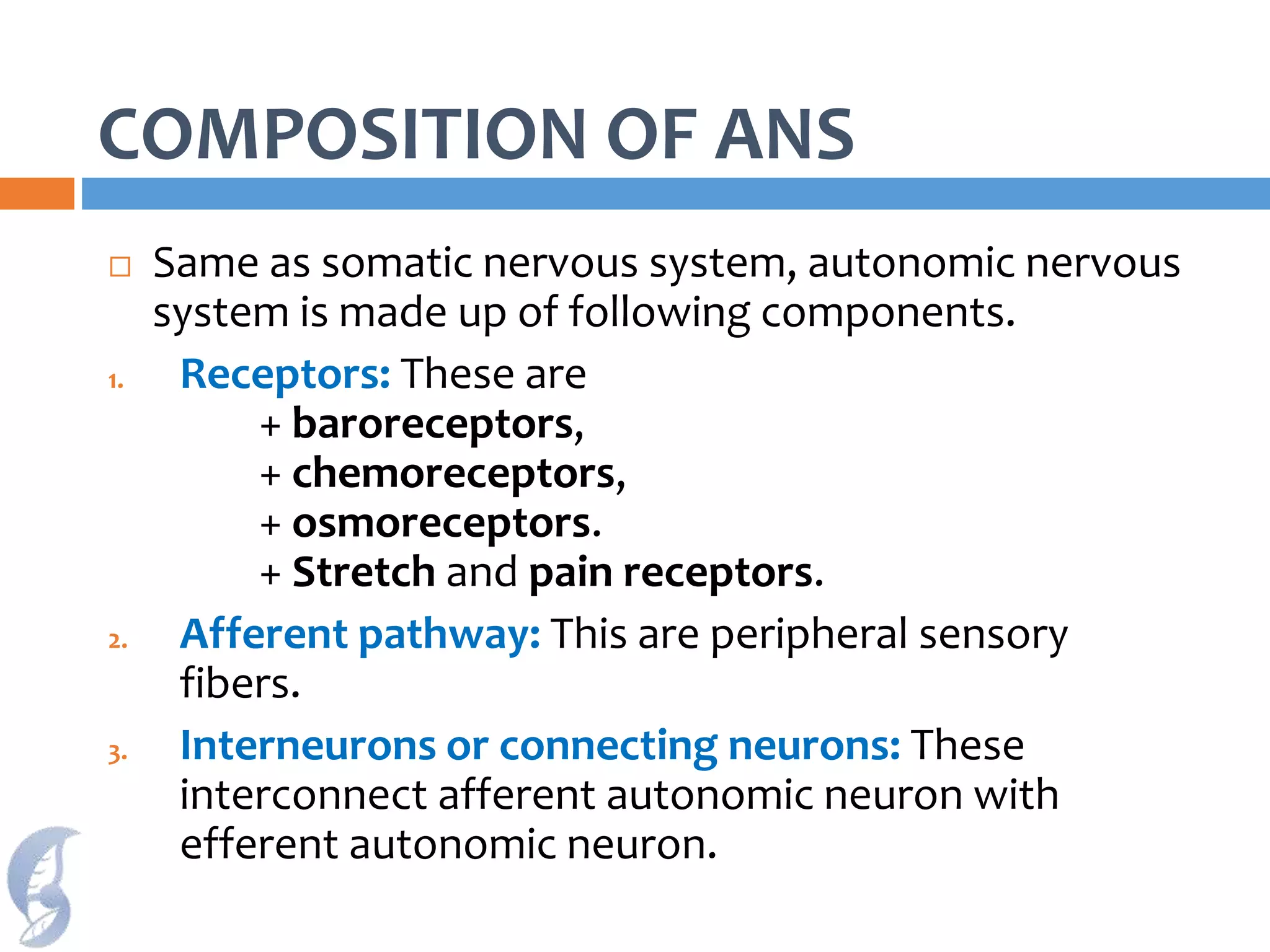 COMPOSITION OF ANS

□ Same as somatic nervous system, autonomic nervous system is made up of following components.

1. Receptors: These are
+ baroreceptors,
+ chemoreceptors,
+ osmoreceptors.
+ Stretch and pain receptors.

2. Afferent pathway: This are peripheral sensory fibers.

3. Interneurons or connecting neurons: These interconnect afferent autonomic neuron with efferent autonomic neuron.